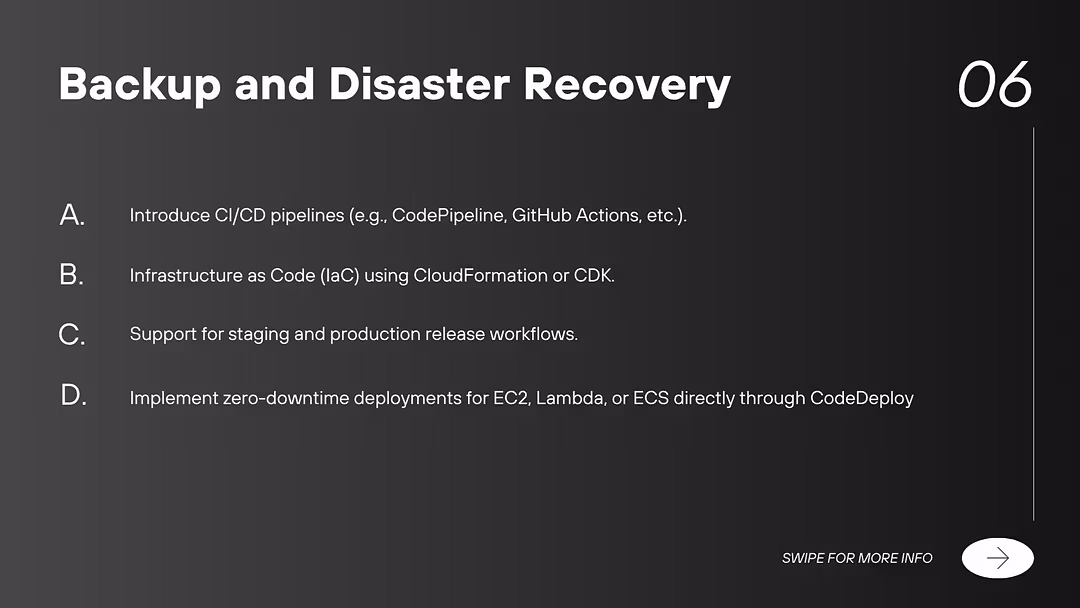 Backup and Disaster Recovery

06

A. Introduce CI/CD pipelines (e.g., CodePipeline, GitHub Actions, etc.).

B. Infrastructure as Code (IaC) using CloudFormation or CDK.

C. Support for staging and production release workflows.

D. Implement zero-downtime deployments for EC2, Lambda, or ECS directly through CodeDeploy

SWIPE FOR MORE INFO